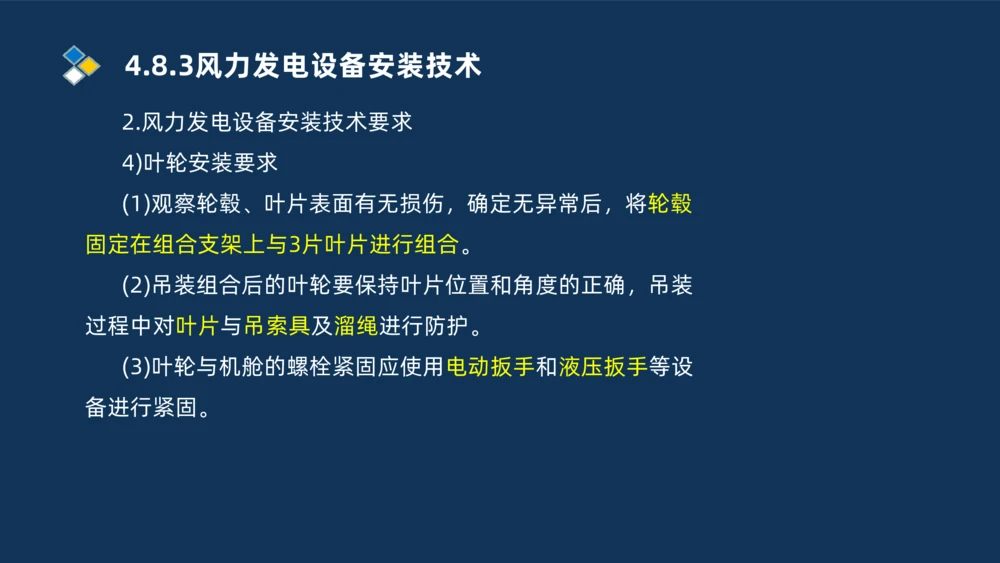 4.8.3风力发电设备安装技术

2.风力发电设备安装技术要求

4)叶轮安装要求

(1)观察轮毂、叶片表面有无损伤，确定无异常后，将轮毂固定在组合支架上与3片叶片进行组合。

(2)吊装组合后的叶轮要保持叶片位置和角度的正确，吊装过程中对叶片与吊索具及溜绳进行防护。

(3)叶轮与机舱的螺栓紧固应使用电动扳手和液压扳手等设备进行紧固。